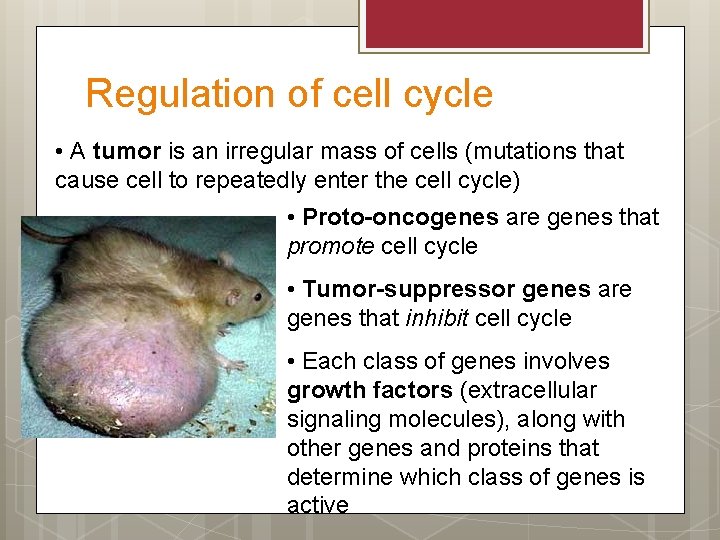 Regulation of cell cycle

• A tumor is an irregular mass of cells (mutations that cause cell to repeatedly enter the cell cycle)

• Proto-oncogenes are genes that promote cell cycle

• Tumor-suppressor genes are genes that inhibit cell cycle

• Each class of genes involves growth factors (extracellular signaling molecules), along with other genes and proteins that determine which class of genes is active